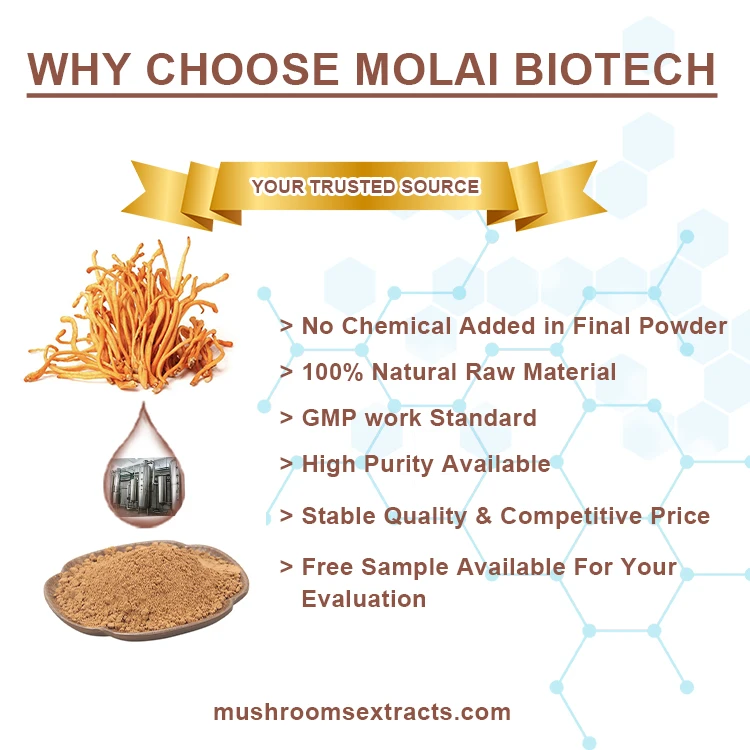 WHY CHOOSE MOLAI BIOTECH

YOUR TRUSTED SOURCE

> No Chemical Added in Final Powder

> 100% Natural Raw Material

> GMP work Standard

> High Purity Available

> Stable Quality & Competitive Price

> Free Sample Available For Your Evaluation

mushroomsextracts.com